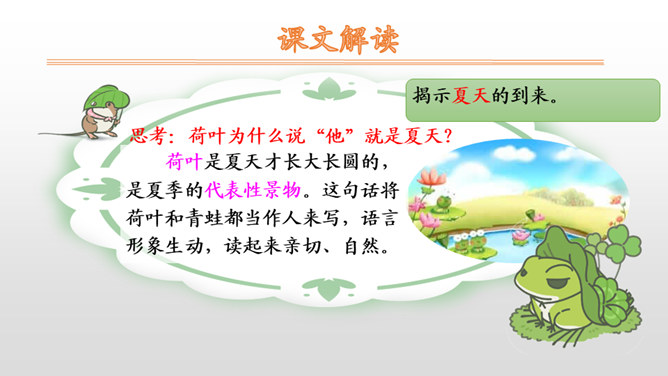 课文解读

揭示夏天的到来。

思考：荷叶为什么说“他”就是夏天？

荷叶是夏天才长大长圆的，是夏季的代表性景物。这句话将荷叶和青蛙都当作人来写，语言形象生动，读起来亲切、自然。